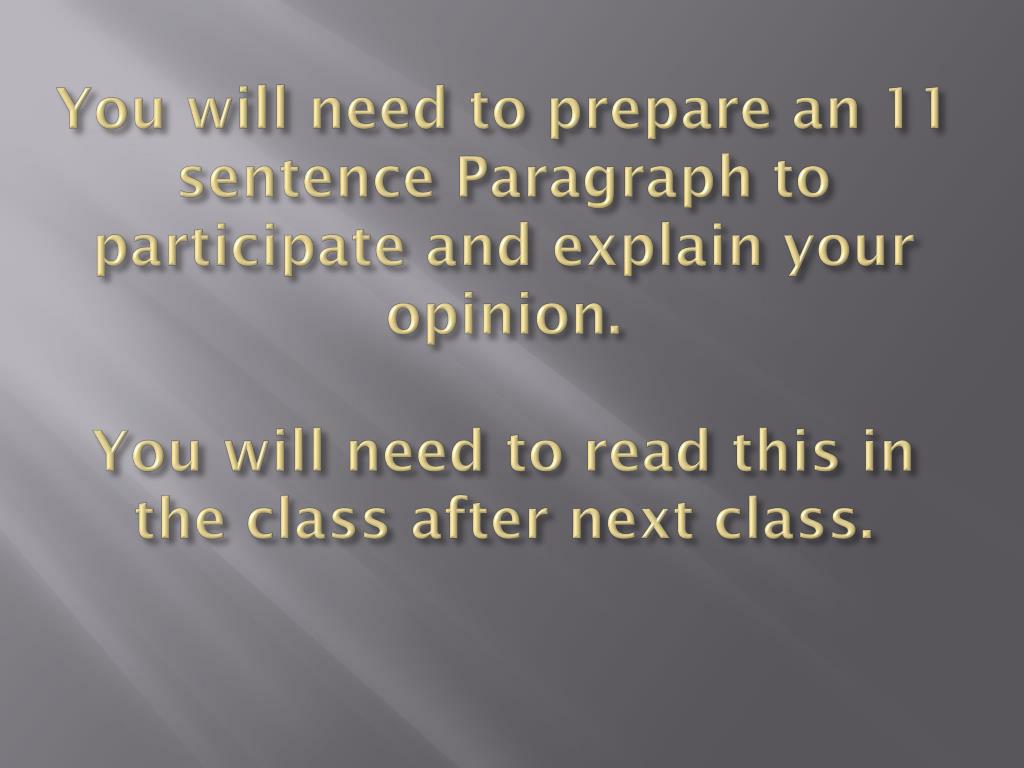 You will need to prepare an 11 sentence Paragraph to participate and explain your opinion.

You will need to read this in the class after next class.